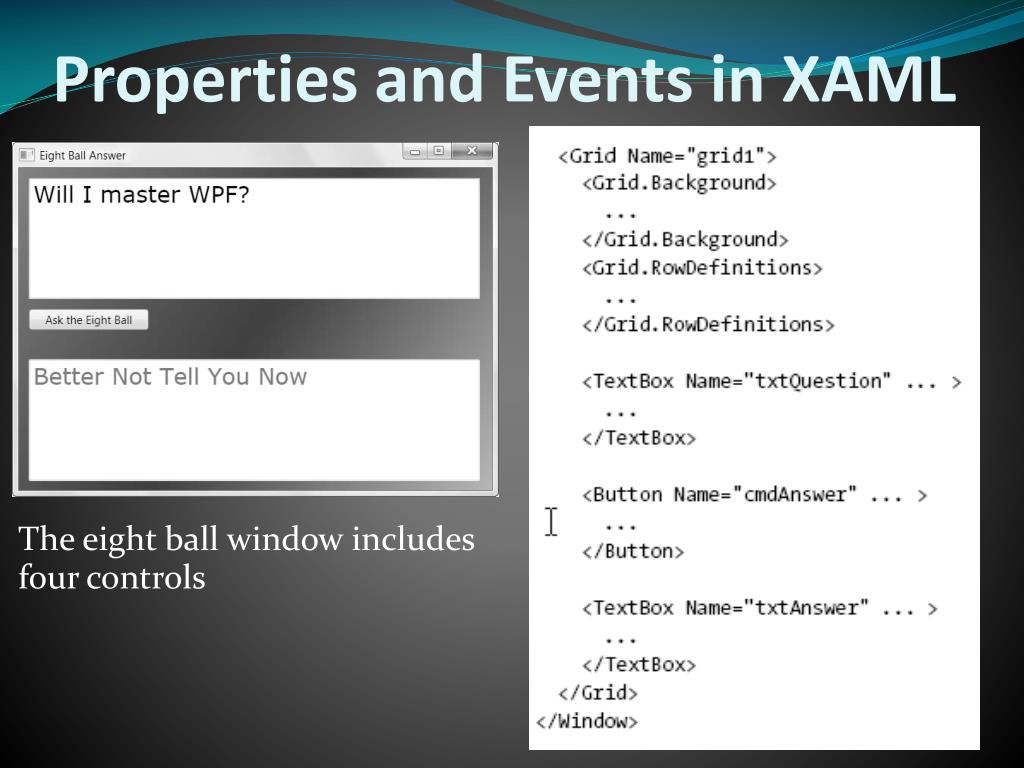 Properties and Events in XAML

Eight Ball Answer

Will I master WPF?

Ask the Eight Ball

Better Not Tell You Now

The eight ball window includes four controls

<Grid Name="grid1">
<Grid.Background>
...
</Grid.Background>
<Grid.RowDefinitions>
...
</Grid.RowDefinitions>

<TextBox Name="txtQuestion" ... >
...
</TextBox>

<Button Name="cmdAnswer" ... >
...
</Button>

<TextBox Name="txtAnswer" ... >
...
</TextBox>
</Grid>
</Window>